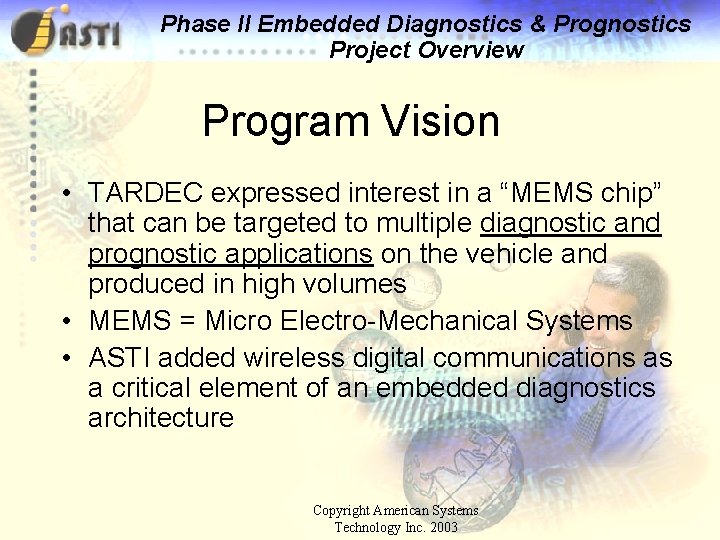 ASTI

Phase II Embedded Diagnostics & Prognostics Project Overview

Program Vision

• TARDEC expressed interest in a “MEMS chip” that can be targeted to multiple diagnostic and prognostic applications on the vehicle and produced in high volumes
• MEMS = Micro Electro-Mechanical Systems
• ASTI added wireless digital communications as a critical element of an embedded diagnostics architecture

Copyright American Systems Technology Inc. 2003